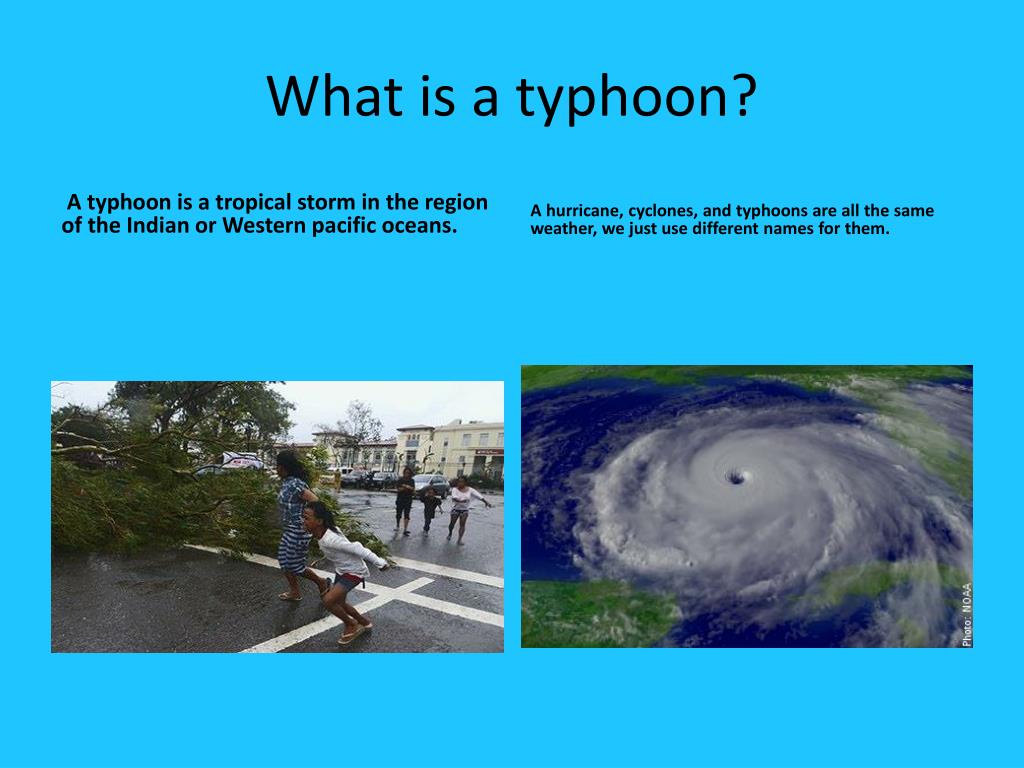 What is a typhoon?

A typhoon is a tropical storm in the region of the Indian or Western pacific oceans.

A hurricane, cyclones, and typhoons are all the same weather, we just use different names for them.

Photo: NOAA